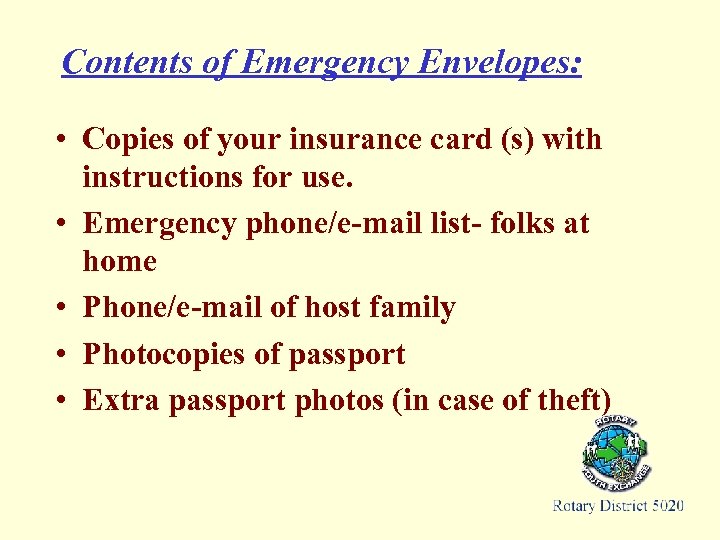 Contents of Emergency Envelopes:

• Copies of your insurance card (s) with instructions for use.
• Emergency phone/e-mail list- folks at home
• Phone/e-mail of host family
• Photocopies of passport
• Extra passport photos (in case of theft)

ROTARY
YOUTH EXCHANGE
Rotary District 5020